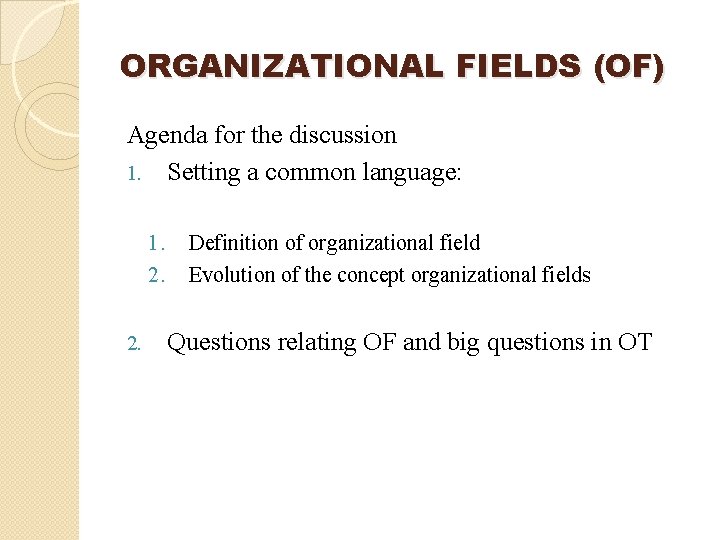 ORGANIZATIONAL FIELDS (OF)

Agenda for the discussion

1. Setting a common language:

1. Definition of organizational field
2. Evolution of the concept organizational fields

2. Questions relating OF and big questions in OT